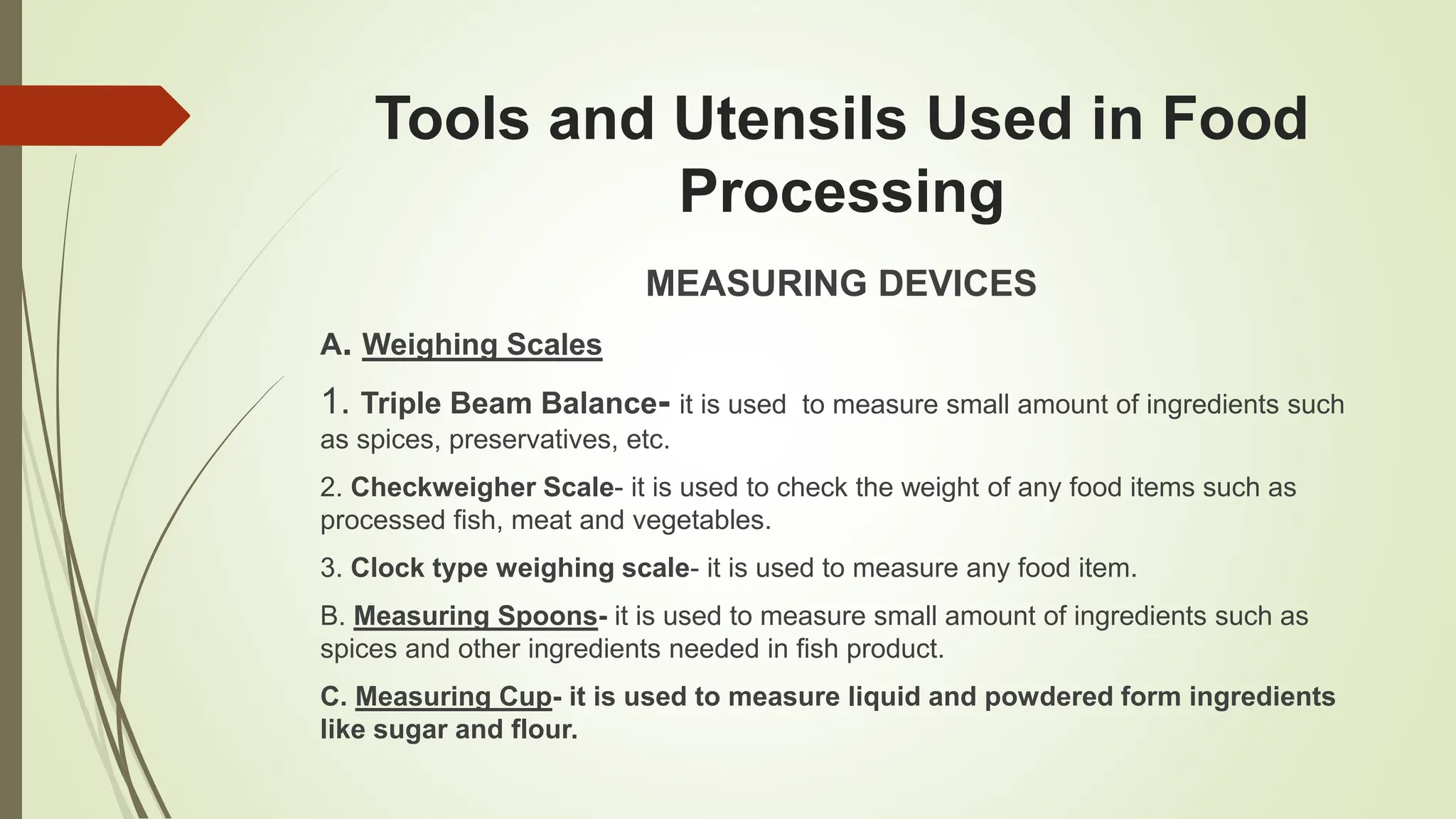 Tools and Utensils Used in Food Processing

MEASURING DEVICES

A. Weighing Scales

1. Triple Beam Balance- it is used  to measure small amount of ingredients such as spices, preservatives, etc.

2. Checkweigher Scale- it is used to check the weight of any food items such as processed fish, meat and vegetables.

3. Clock type weighing scale- it is used to measure any food item.

B. Measuring Spoons- it is used to measure small amount of ingredients such as spices and other ingredients needed in fish product.

C. Measuring Cup- it is used to measure liquid and powdered form ingredients like sugar and flour.